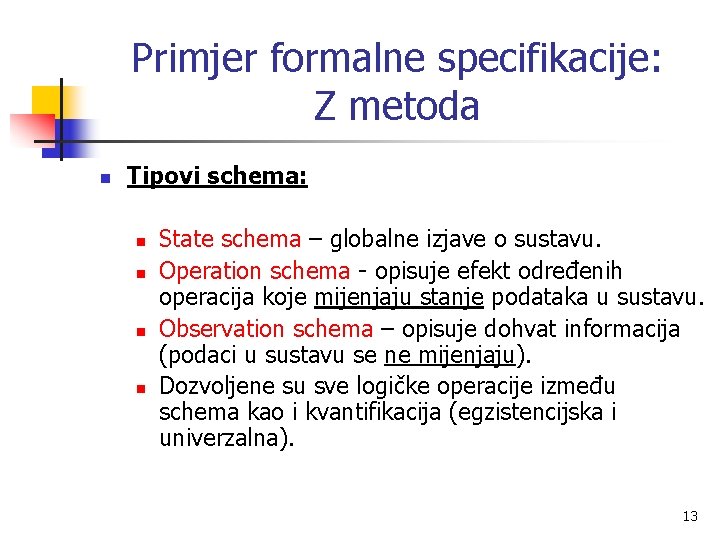 Primjer formalne specifikacije: Z metoda

Tipovi schema:

State schema – globalne izjave o sustavu.

Operation schema - opisuje efekt određenih operacija koje mijenjaju stanje podataka u sustavu.

Observation schema – opisuje dohvat informacija (podaci u sustavu se ne mijenjaju).

Dozvoljene su sve logičke operacije između schema kao i kvantifikacija (egzistencijska i univerzalna).

13